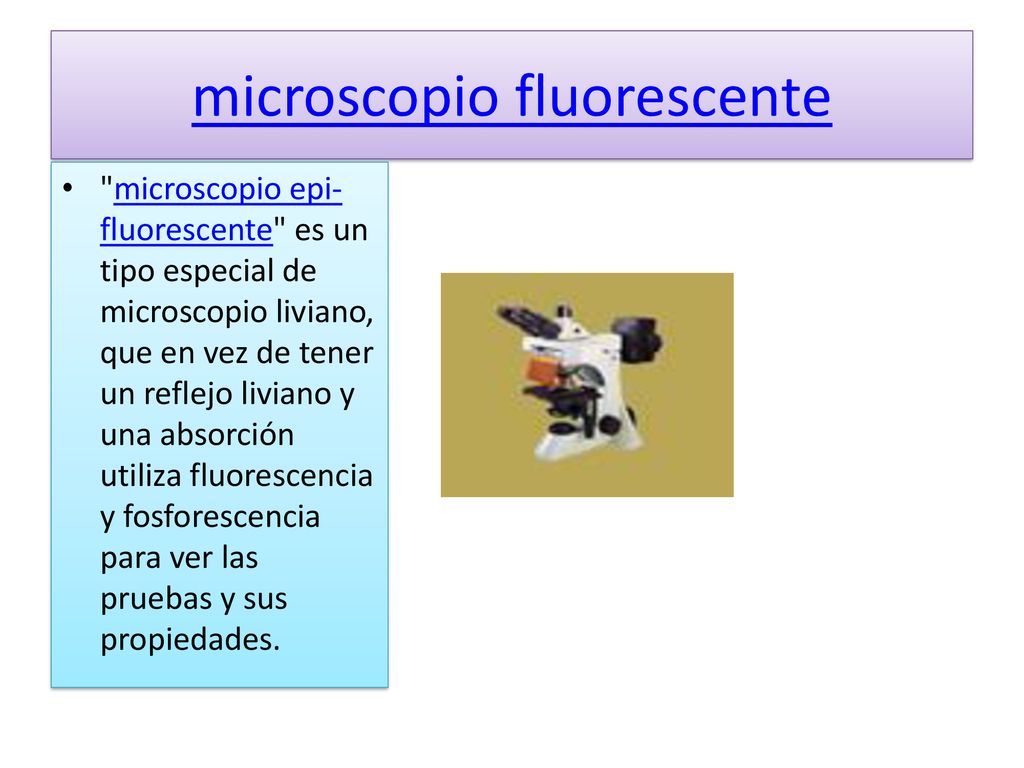 microscopio fluorescente

• "microscopio epi-fluorescente" es un tipo especial de microscopio liviano, que en vez de tener un reflejo liviano y una absorción utiliza fluorescencia y fosforescencia para ver las pruebas y sus propiedades.